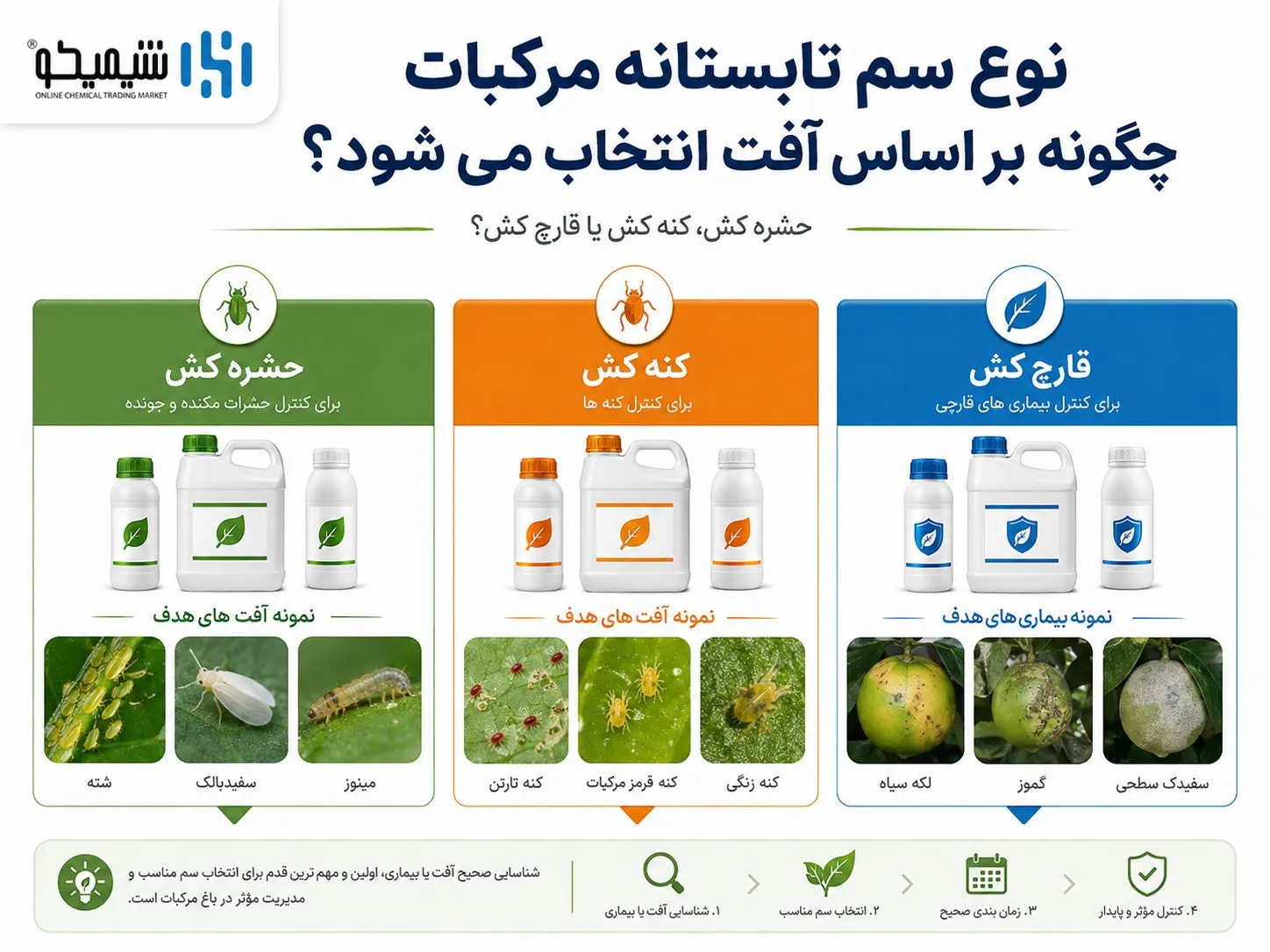 شیمیکو®
ONLINE CHEMICAL TRADING MARKET

نوع سم تابستانه مرکبات
چگونه بر اساس آفت انتخاب می شود؟

حشره کش، کنه کش یا قارچ کش؟

قارچ کش
برای کنترل بیماری های قارچی

نمونه بیماری های هدف

سفیدک سطحی
گموز
لکه سیاه

کنه کش
برای کنترل کنه ها

نمونه آفت های هدف

کنه زنگی
کنه قرمز مرکبات
کنه تارتن

حشره کش
برای کنترل حشرات مکنده و جونده

نمونه آفت های هدف

مینوز
سفیدبالک
شته

۴. کنترل مؤثر و پایدار
۳. زمان بندی صحیح
۲. انتخاب سم مناسب
۱. شناسایی آفت یا بیماری

شناسایی صحیح آفت یا بیماری، اولین و مهم ترین قدم برای انتخاب سم مناسب و مدیریت مؤثر در باغ مرکبات است.